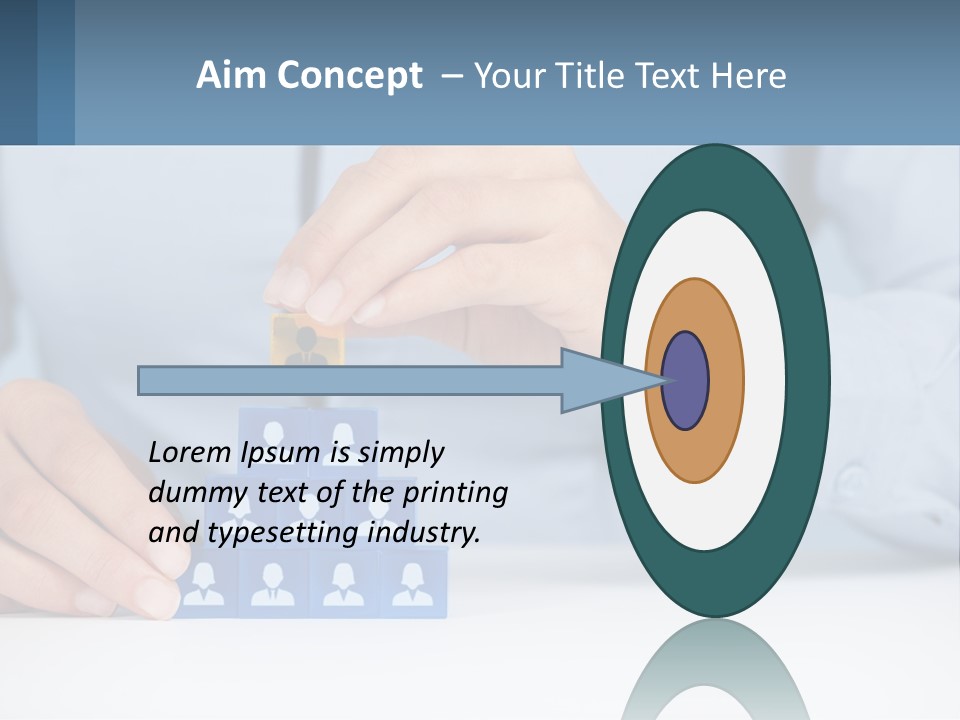 Aim Concept – Your Title Text Here

Lorem Ipsum is simply dummy text of the printing and typesetting industry.